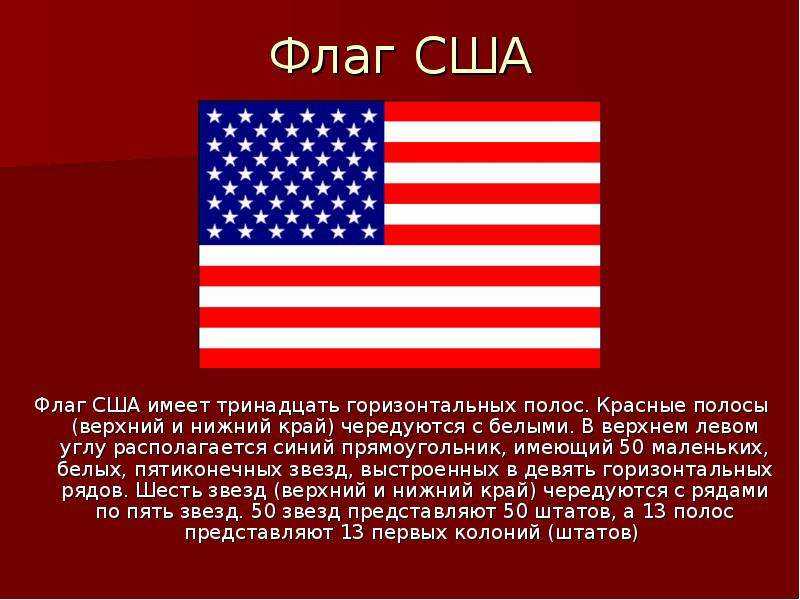 Флаг США

Флаг США имеет тринадцать горизонтальных полос. Красные полосы (верхний и нижний край) чередуются с белыми. В верхнем левом углу располагается синий прямоугольник, имеющий 50 маленьких, белых, пятиконечных звезд, выстроенных в девять горизонтальных рядов. Шесть звезд (верхний и нижний край) чередуются с рядами по пять звезд. 50 звезд представляют 50 штатов, а 13 полос представляют 13 первых колоний (штатов)